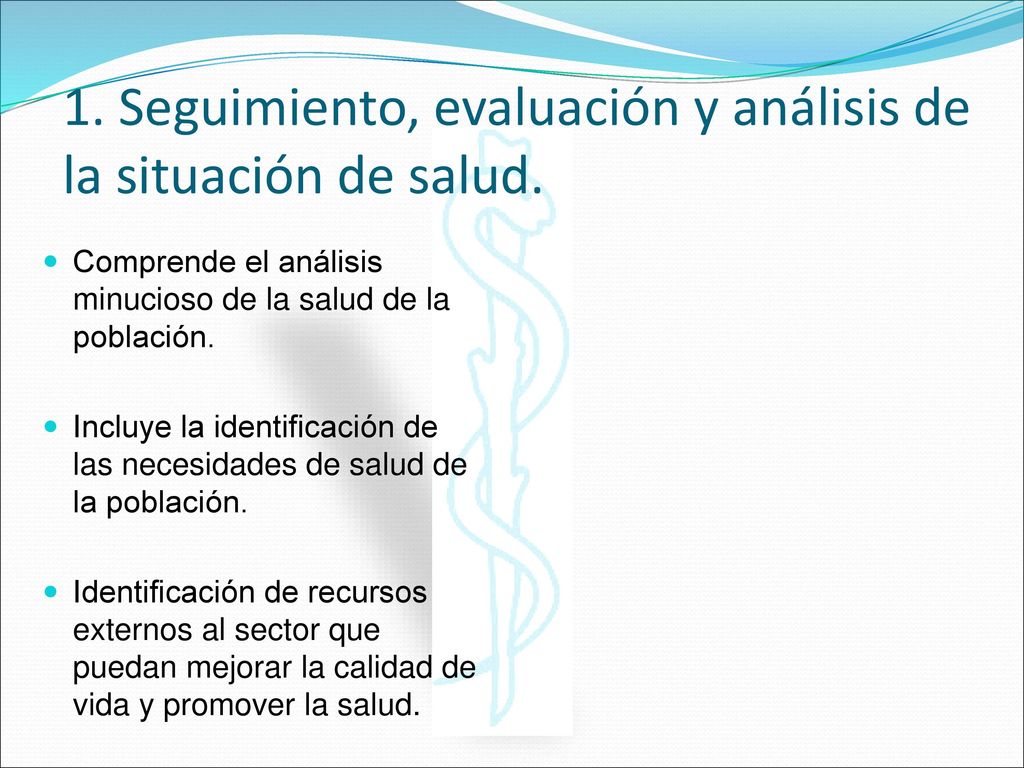 1. Seguimiento, evaluación y análisis de la situación de salud.

Comprende el análisis minucioso de la salud de la población.

Incluye la identificación de las necesidades de salud de la población.

Identificación de recursos externos al sector que puedan mejorar la calidad de vida y promover la salud.